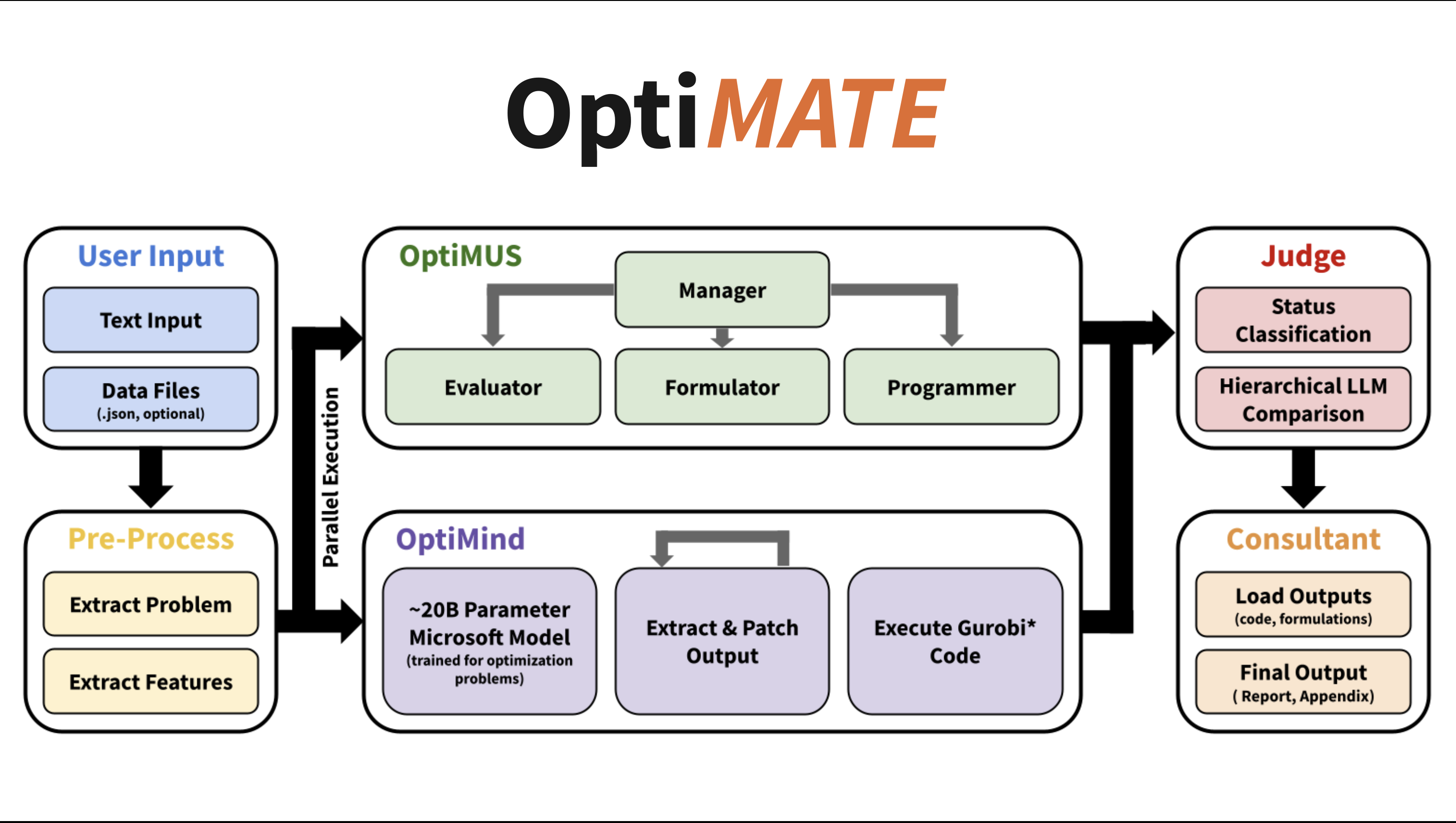 OptiMATE

User Input

Text Input

Data Files
(.json, optional)

Pre-Process

Extract Problem

Extract Features

Parallel Execution

OptiMUS

Manager

Evaluator

Formulator

Programmer

OptiMind

~20B Parameter Microsoft Model
(trained for optimization problems)

Extract & Patch Output

Execute Gurobi* Code

Judge

Status Classification

Hierarchical LLM Comparison

Consultant

Load Outputs
(code, formulations)

Final Output
( Report, Appendix)